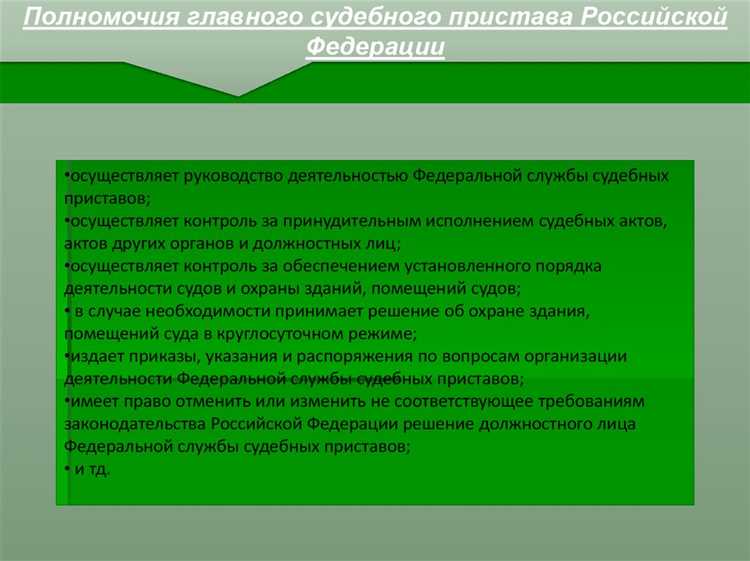 Полномочия главного судебного пристава Российской Федерации

•осуществляет руководство деятельностью Федеральной службы судебных приставов;
•осуществляет контроль за принудительным исполнением судебных актов, актов других органов и должностных лиц;
•осуществляет контроль за обеспечением установленного порядка деятельности судов и охраны зданий, помещений судов;
• в случае необходимости принимает решение об охране здания, помещений суда в круглосуточном режиме;
•издает приказы, указания и распоряжения по вопросам организации деятельности Федеральной службы судебных приставов;
•имеет право отменить или изменить не соответствующее требованиям законодательства Российской Федерации решение должностного лица Федеральной службы судебных приставов;
• и тд.